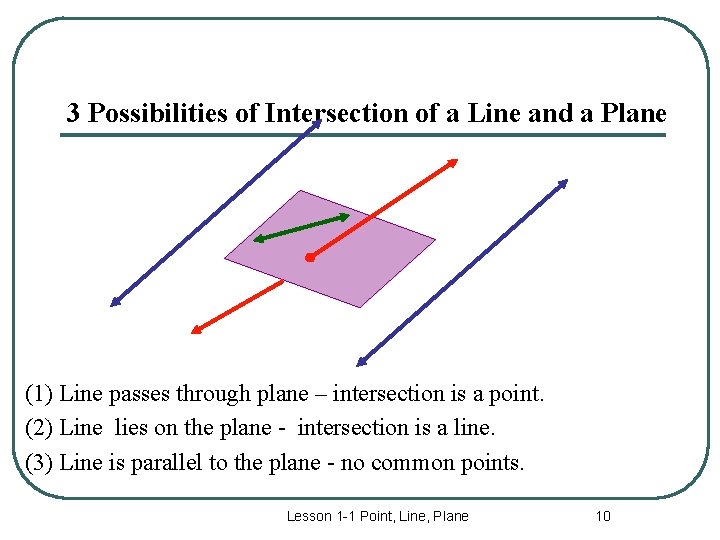 3 Possibilities of Intersection of a Line and a Plane

(1) Line passes through plane – intersection is a point.

(2) Line lies on the plane - intersection is a line.

(3) Line is parallel to the plane - no common points.

Lesson 1-1 Point, Line, Plane

10